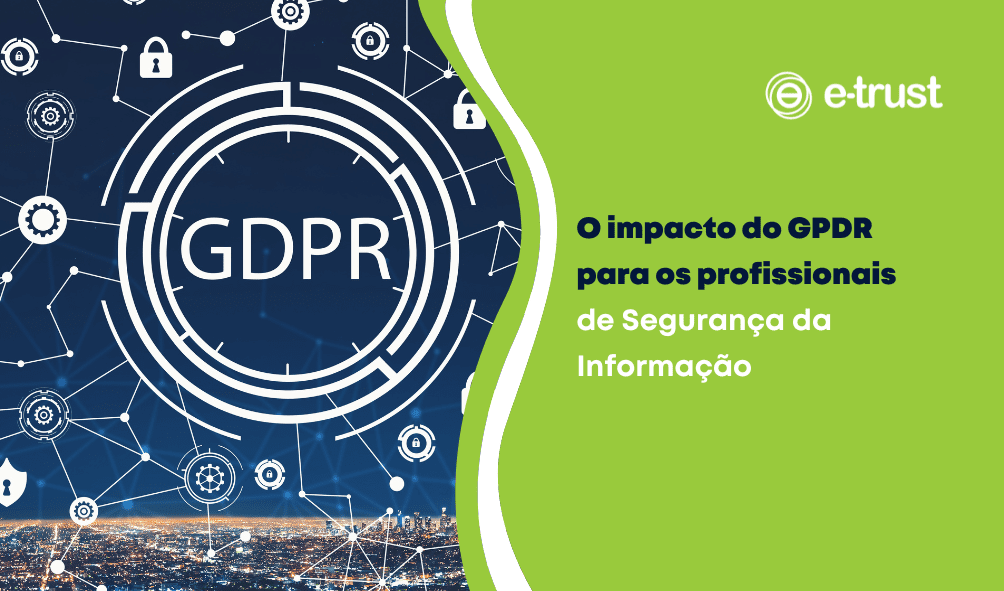 GDPR

e-trust

O impacto do GPDR para os profissionais de Segurança da Informação